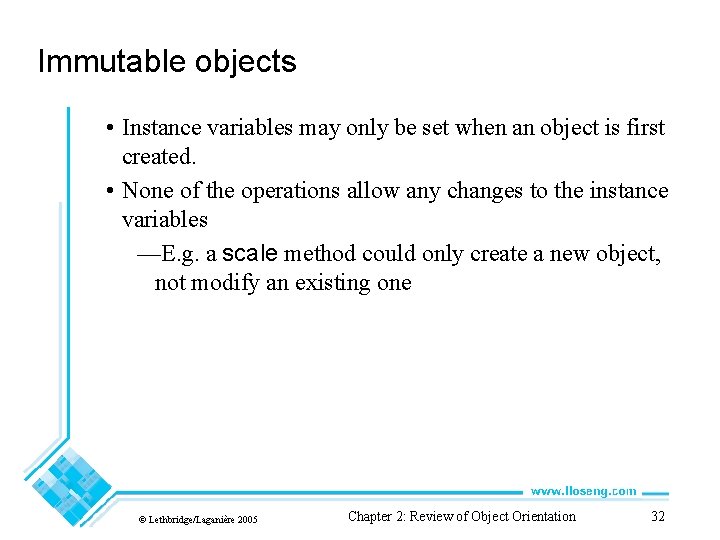 Immutable objects

• Instance variables may only be set when an object is first created.

• None of the operations allow any changes to the instance variables

—E.g. a scale method could only create a new object, not modify an existing one

www.lloseng.com

© Lethbridge/Laganière 2005

Chapter 2: Review of Object Orientation

32